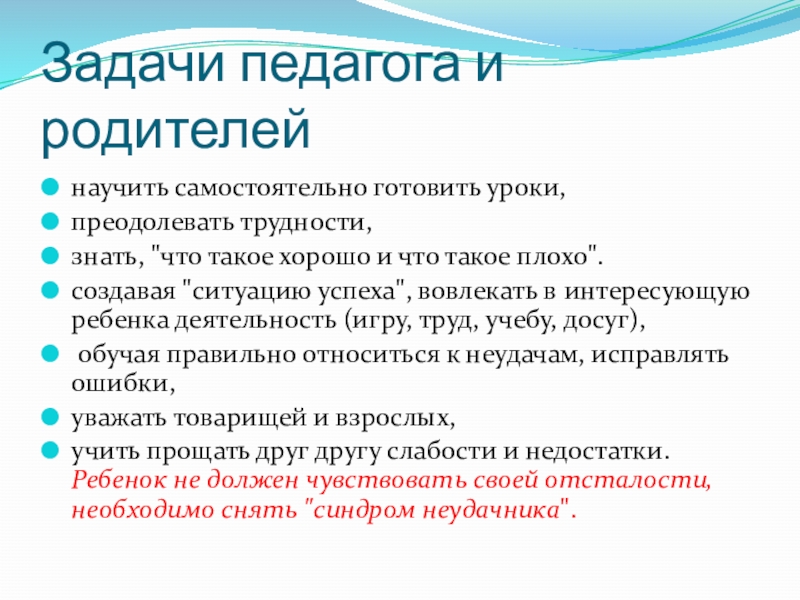 Задачи педагога и родителей

научить самостоятельно готовить уроки,

преодолевать трудности,

знать, "что такое хорошо и что такое плохо".

создавая "ситуацию успеха", вовлекать в интересующую ребенка деятельность (игру, труд, учебу, досуг),

обучая правильно относиться к неудачам, исправлять ошибки,

уважать товарищей и взрослых,

учить прощать друг другу слабости и недостатки. Ребенок не должен чувствовать своей отсталости, необходимо снять "синдром неудачника".